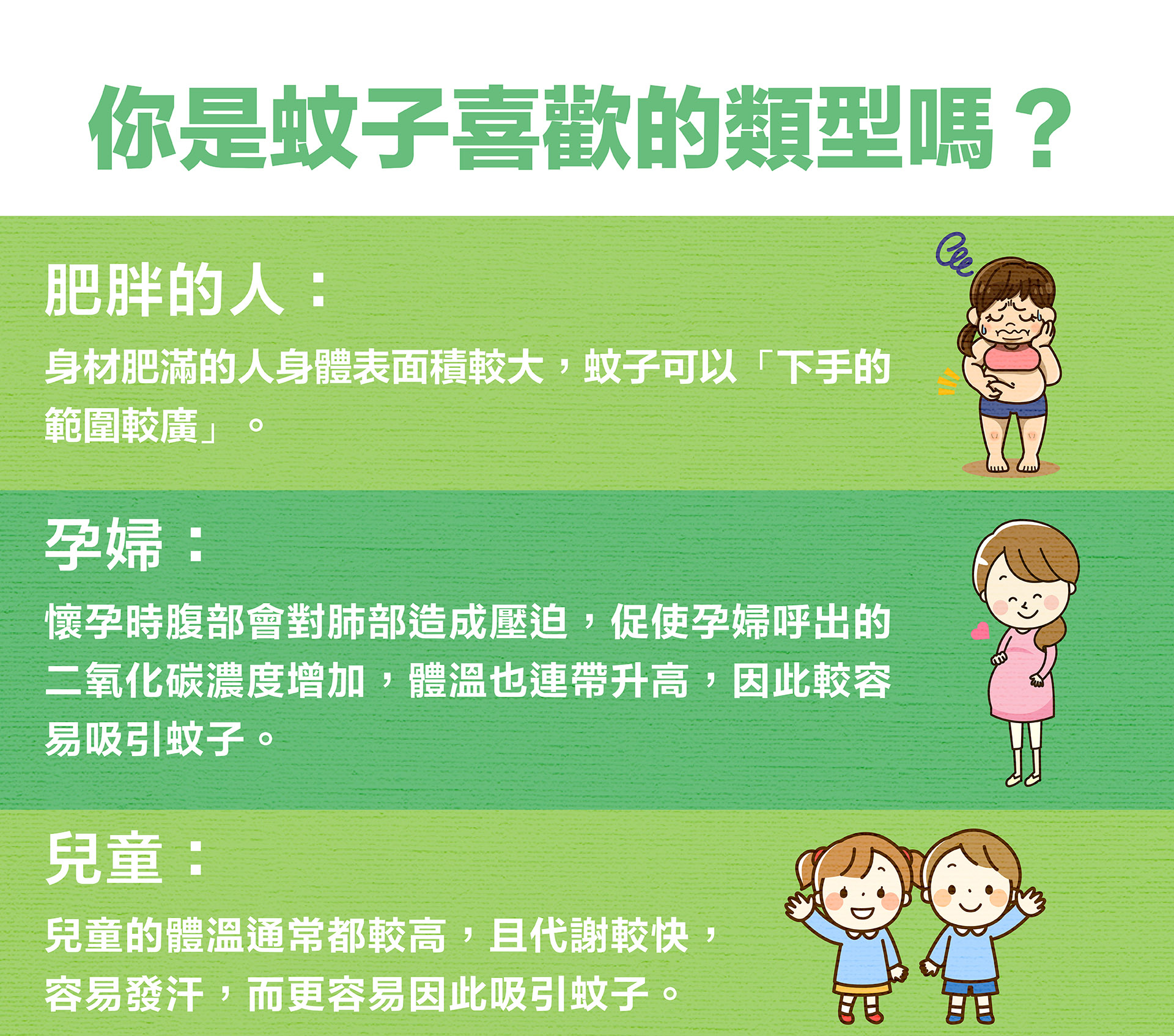 你是蚊子喜歡的類型嗎？

肥胖的人：

身材肥滿的人身體表面積較大，蚊子可以「下手的範圍較廣」。

孕婦：

懷孕時腹部會對肺部造成壓迫，促使孕婦呼出的二氧化碳濃度增加，體溫也連帶升高，因此較容易吸引蚊子。

兒童：

兒童的體溫通常都較高，且代謝較快，容易發汗，而更容易因此吸引蚊子。